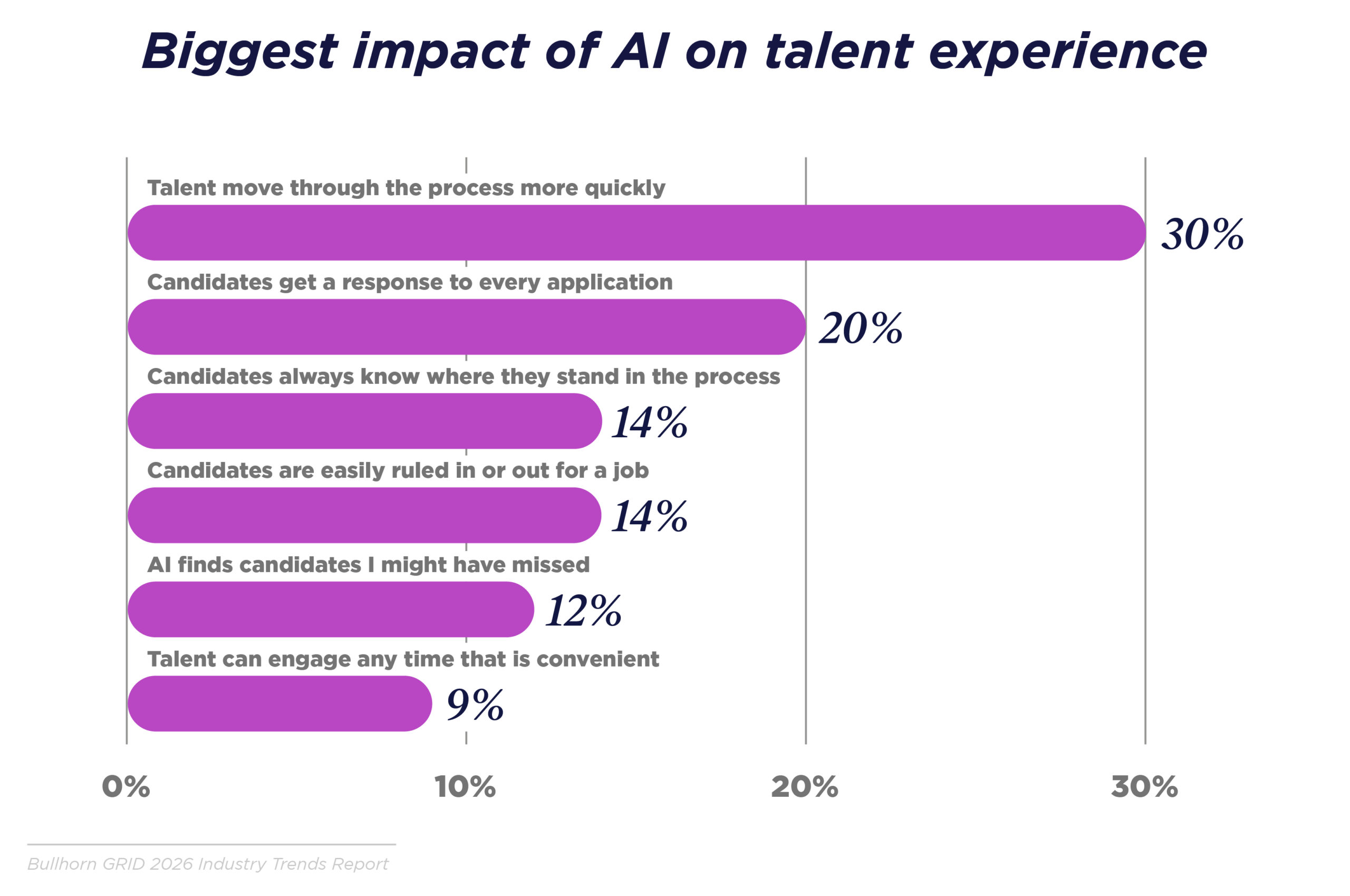 Biggest impact of AI on talent experience

Talent move through the process more quickly
30%

Candidates get a response to every application
20%

Candidates always know where they stand in the process
14%

Candidates are easily ruled in or out for a job
14%

AI finds candidates I might have missed
12%

Talent can engage any time that is convenient
9%

0%
10%
20%
30%

Bullhorn GRID 2026 Industry Trends Report